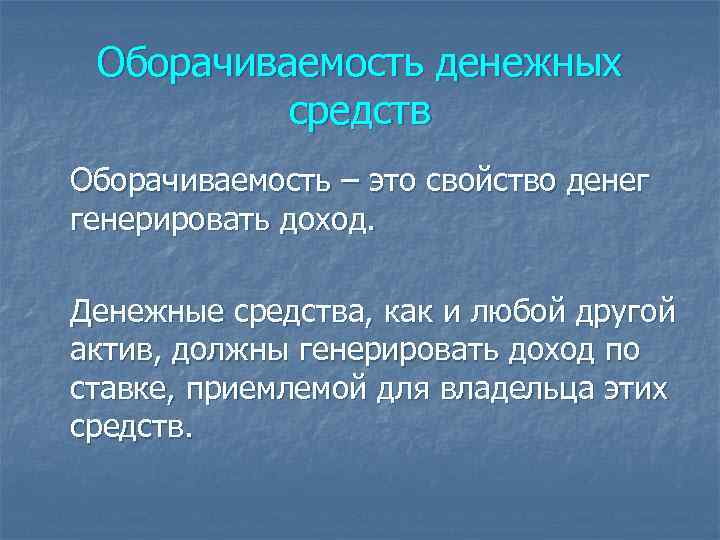 Оборачиваемость денежных средств

Оборачиваемость – это свойство денег генерировать доход.

Денежные средства, как и любой другой актив, должны генерировать доход по ставке, приемлемой для владельца этих средств.